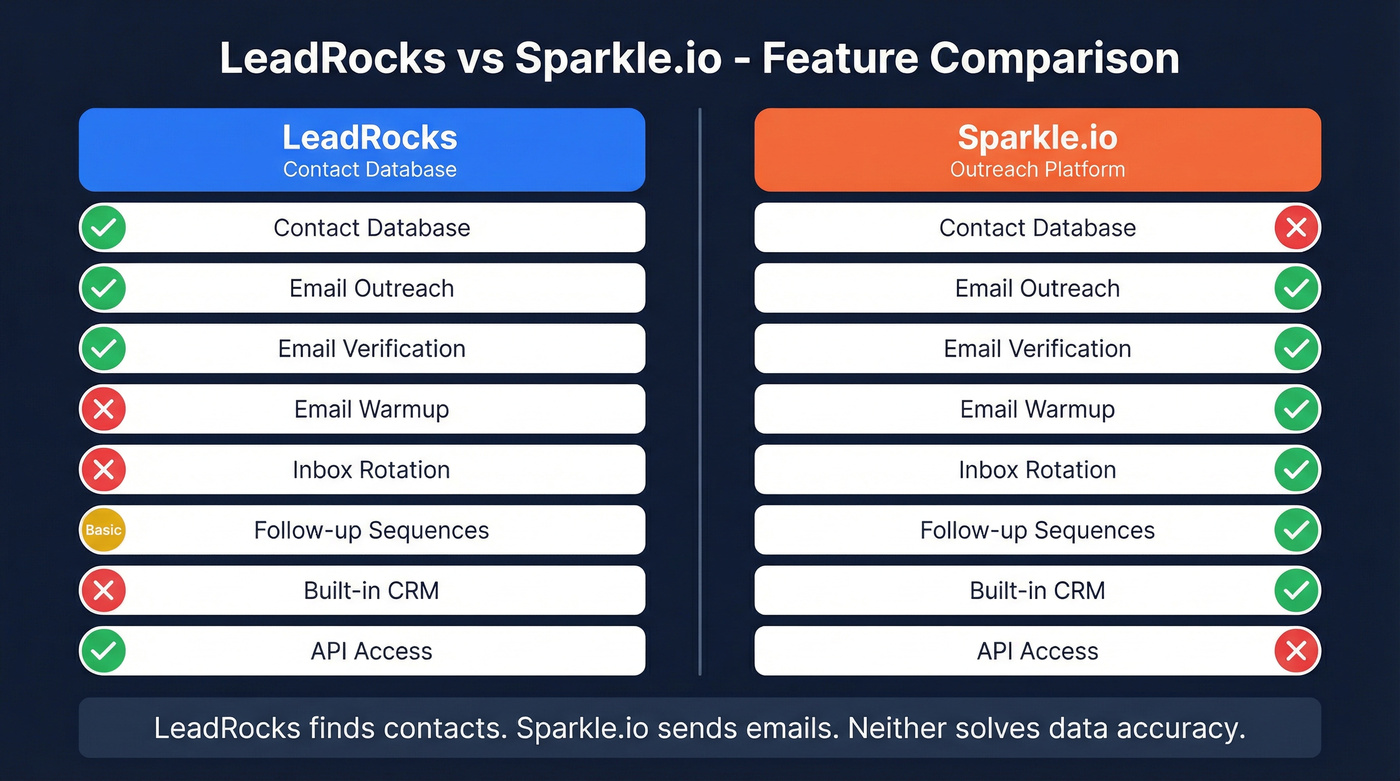 LeadRocks vs Sparkle.io - Feature Comparison

LeadRocks
Contact Database

Contact Database
Email Outreach
Email Verification
Email Warmup
Inbox Rotation
Basic Follow-up Sequences
Built-in CRM
API Access

Sparkle.io
Outreach Platform

Contact Database
Email Outreach
Email Verification
Email Warmup
Inbox Rotation
Follow-up Sequences
Built-in CRM
API Access

LeadRocks finds contacts. Sparkle.io sends emails. Neither solves data accuracy.